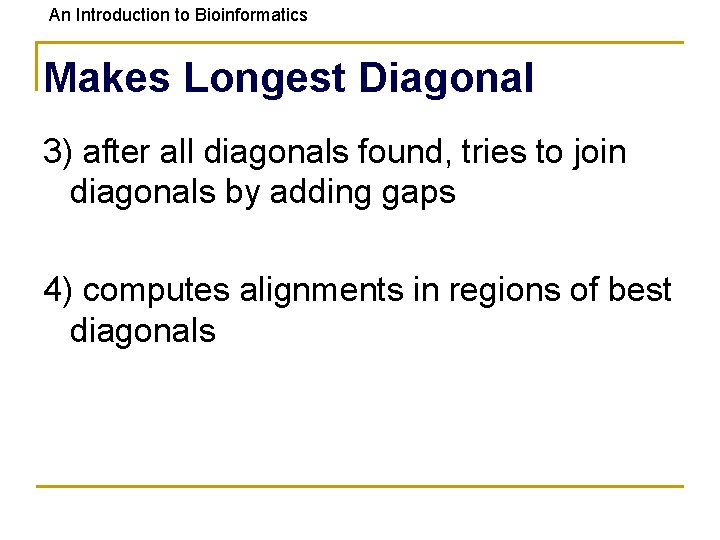 An Introduction to Bioinformatics

Makes Longest Diagonal

3) after all diagonals found, tries to join diagonals by adding gaps

4) computes alignments in regions of best diagonals